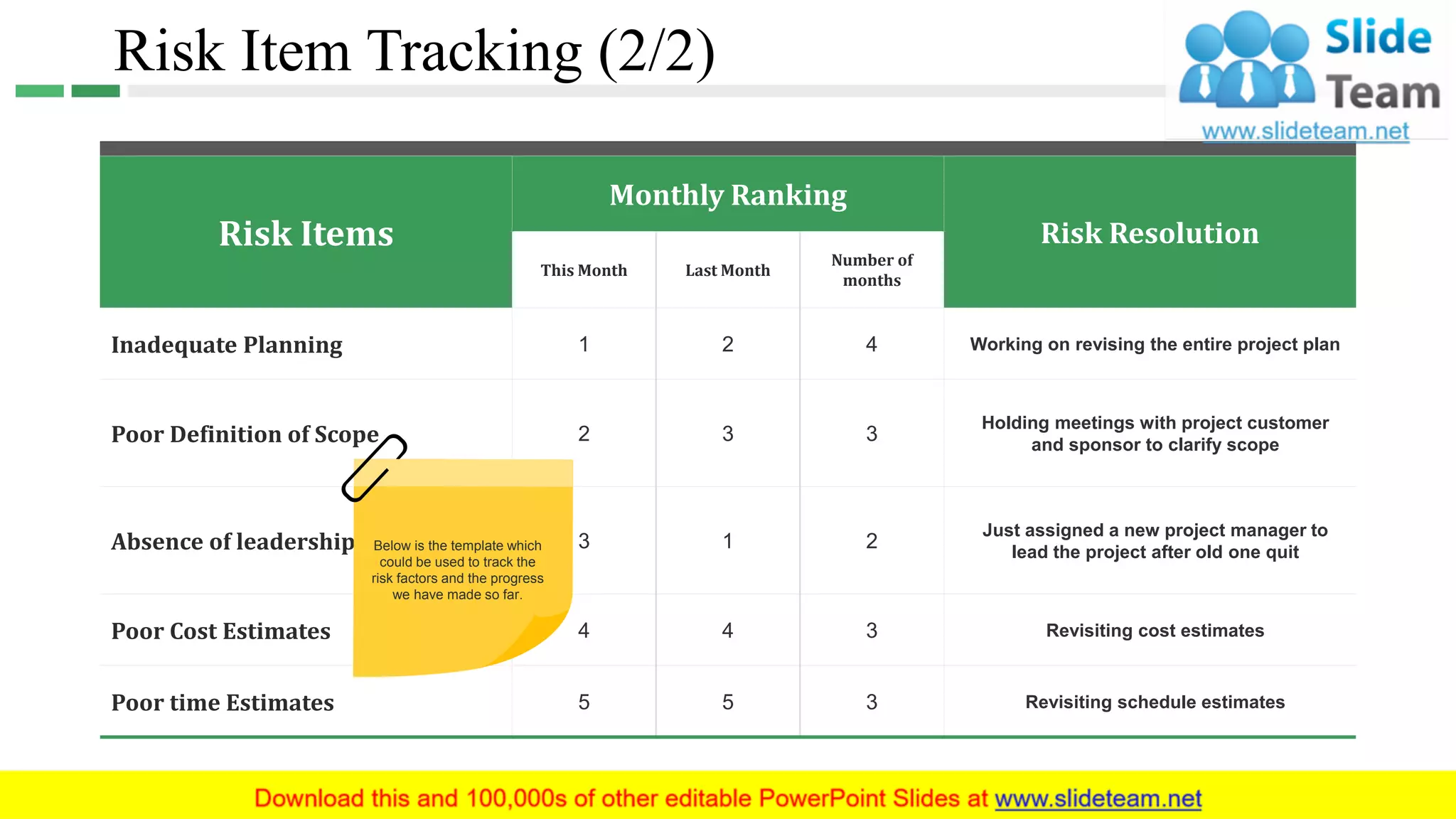 Risk Item Tracking (2/2)

Slide Team
www.slideteam.net

| Risk Items | Monthly Ranking: This Month | Monthly Ranking: Last Month | Monthly Ranking: Number of months | Risk Resolution |
|---|---|---|---|---|
| Inadequate Planning | 1 | 2 | 4 | Working on revising the entire project plan |
| Poor Definition of Scope | 2 | 3 | 3 | Holding meetings with project customer and sponsor to clarify scope |
| Absence of leadership | 3 | 1 | 2 | Just assigned a new project manager to lead the project after old one quit |
| Poor Cost Estimates | 4 | 4 | 3 | Revisiting cost estimates |
| Poor time Estimates | 5 | 5 | 3 | Revisiting schedule estimates |

Below is the template which could be used to track the risk factors and the progress we have made so far.

Download this and 100,000s of other editable PowerPoint Slides at www.slideteam.net